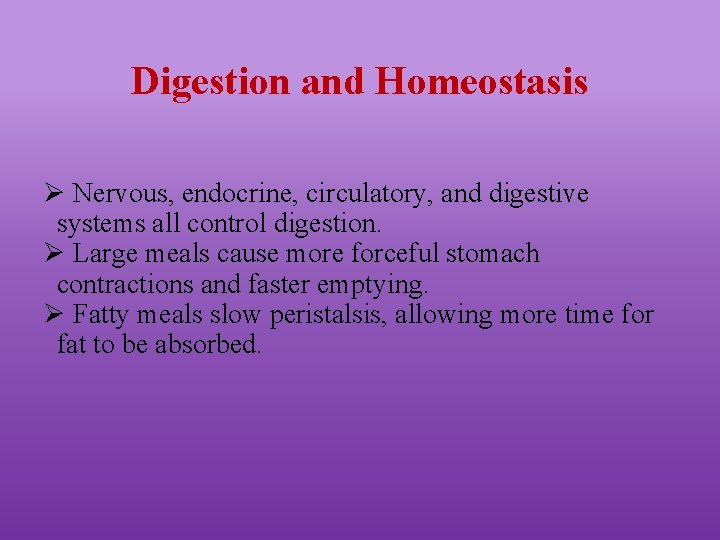 Digestion and Homeostasis

➢ Nervous, endocrine, circulatory, and digestive systems all control digestion.
➢ Large meals cause more forceful stomach contractions and faster emptying.
➢ Fatty meals slow peristalsis, allowing more time for fat to be absorbed.